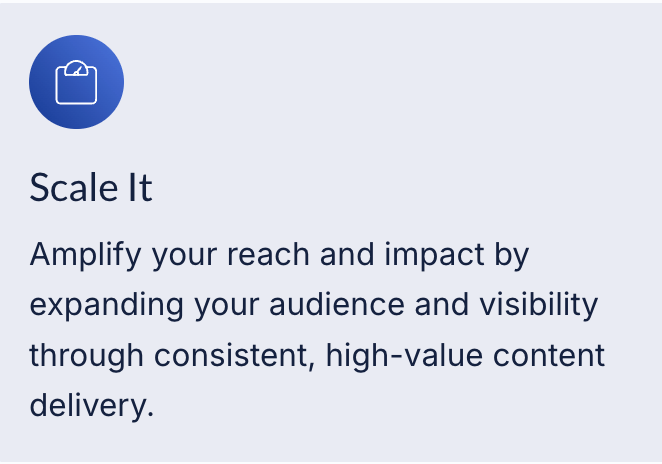 Scale It

Amplify your reach and impact by expanding your audience and visibility through consistent, high-value content delivery.